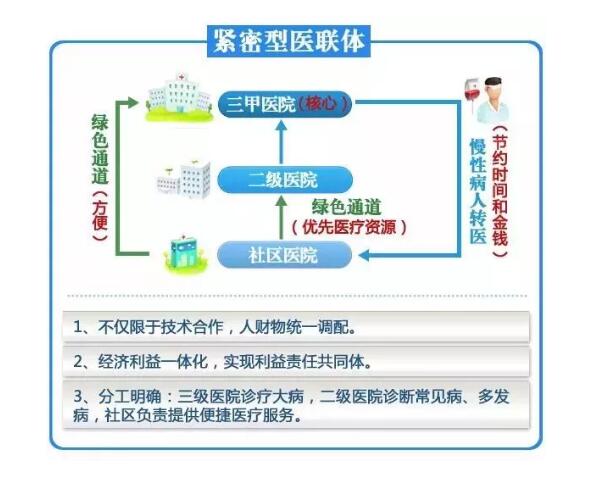 紧密型医联体

绿色通道（方便）

三甲医院（核心）

二级医院

绿色通道
（优先医疗资源）

社区医院

慢性病人转医

（节约时间和金钱）

1、不仅限于技术合作，人财物统一调配。

2、经济利益一体化，实现利益责任共同体。

3、分工明确：三级医院诊疗大病，二级医院诊断常见病、多发病，社区负责提供便捷医疗服务。